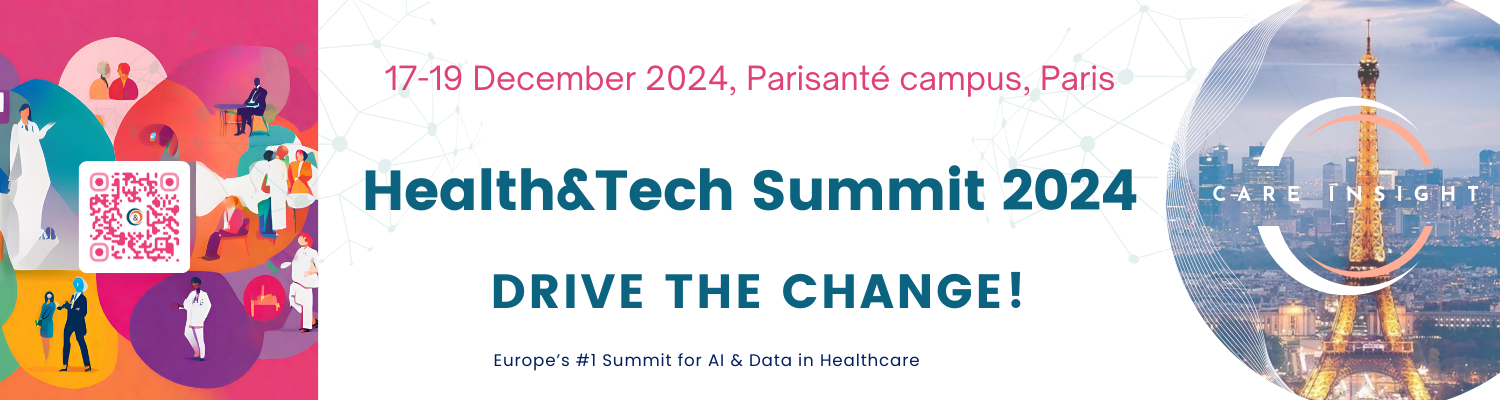 17-19 December 2024, Parisanté campus, Paris

Health&Tech Summit 2024

DRIVE THE CHANGE!

Europe's #1 Summit for AI & Data in Healthcare

CARE INSIGHT